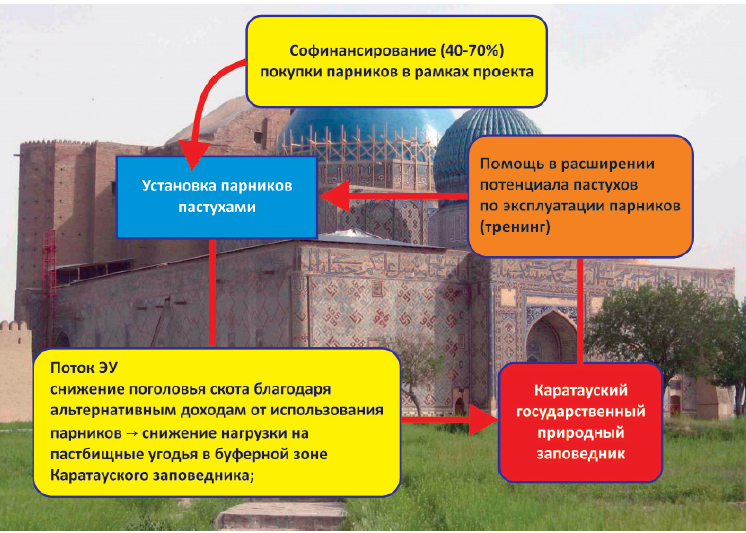 Софинансирование (40-70%) покупки парников в рамках проекта

Установка парников пастухами

Помощь в расширении потенциала пастухов по эксплуатации парников (тренинг)

Поток ЭУ
снижение поголовья скота благодаря альтернативным доходам от использования парников → снижение нагрузки на пастбищные угодья в буферной зоне Каратауского заповедника;

Каратауский государственный природный заповедник